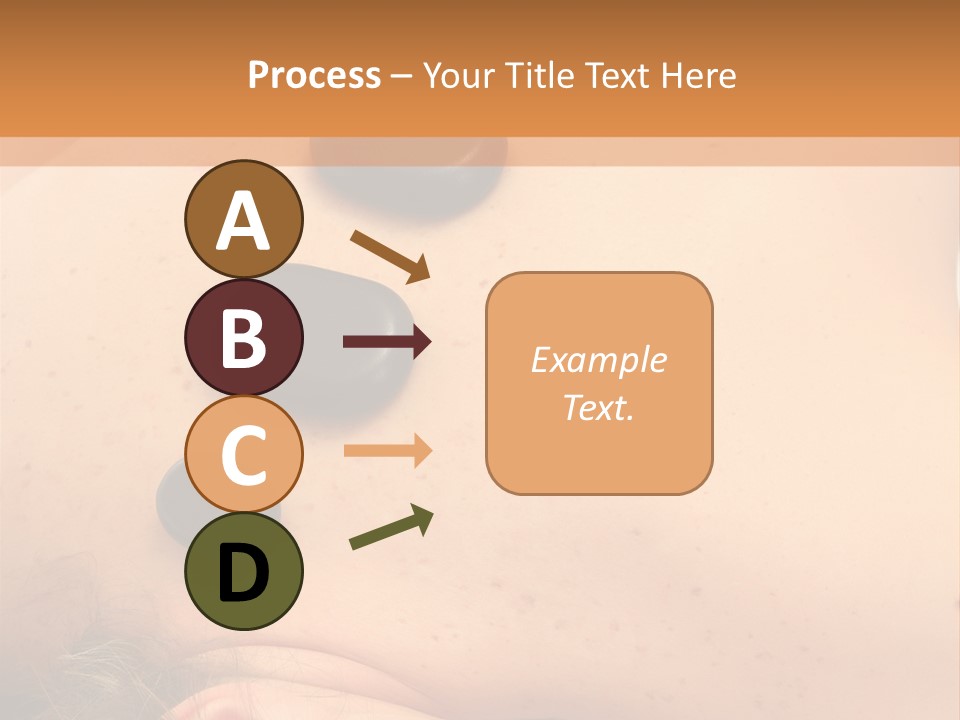 Process – Your Title Text Here

A

B

C

D

Example Text.